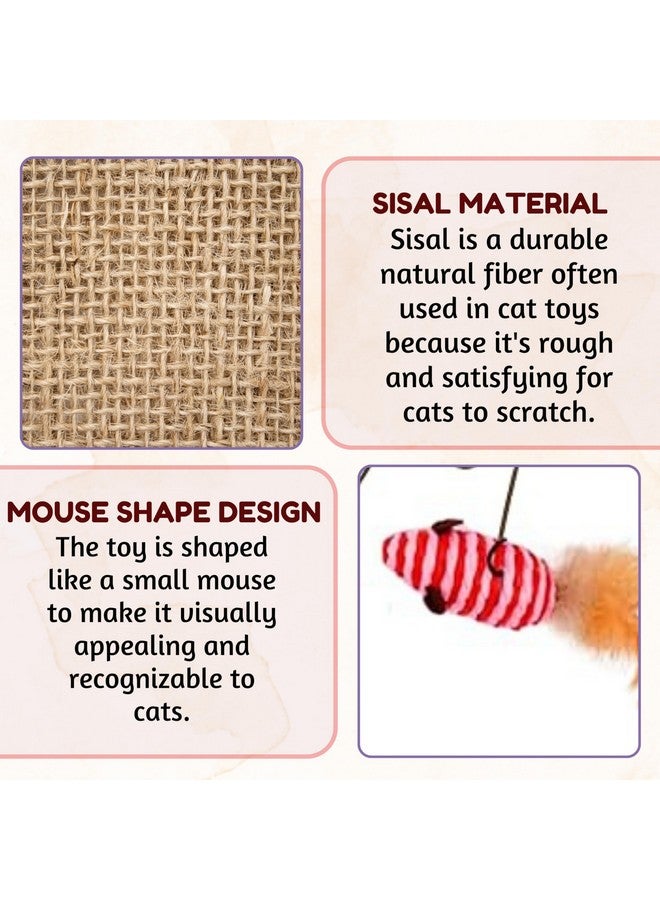 SISAL MATERIAL

Sisal is a durable natural fiber often used in cat toys because it's rough and satisfying for cats to scratch.

MOUSE SHAPE DESIGN

The toy is shaped like a small mouse to make it visually appealing and recognizable to cats.